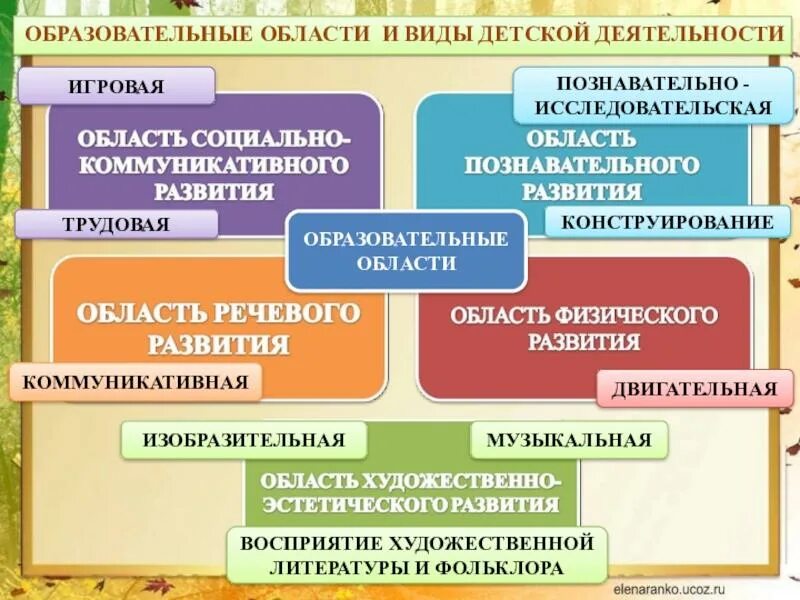 ОБРАЗОВАТЕЛЬНЫЕ ОБЛАСТИ И ВИДЫ ДЕТСКОЙ ДЕЯТЕЛЬНОСТИ

ИГРОВАЯ

ОБЛАСТЬ СОЦИАЛЬНО-КОММУНИКАТИВНОГО РАЗВИТИЯ

ТРУДОВАЯ

ПОЗНАВАТЕЛЬНО - ИССЛЕДОВАТЕЛЬСКАЯ

ОБЛАСТЬ ПОЗНАВАТЕЛЬНОГО РАЗВИТИЯ

КОНСТРУИРОВАНИЕ

ОБРАЗОВАТЕЛЬНЫЕ ОБЛАСТИ

ОБЛАСТЬ РЕЧЕВОГО РАЗВИТИЯ

КОММУНИКАТИВНАЯ

ОБЛАСТЬ ФИЗИЧЕСКОГО РАЗВИТИЯ

ДВИГАТЕЛЬНАЯ

ИЗОБРАЗИТЕЛЬНАЯ

МУЗЫКАЛЬНАЯ

ОБЛАСТЬ ХУДОЖЕСТВЕННО-ЭСТЕТИЧЕСКОГО РАЗВИТИЯ

ВОСПРИЯТИЕ ХУДОЖЕСТВЕННОЙ ЛИТЕРАТУРЫ И ФОЛЬКЛОРА

elenaranko.ucoz.ru